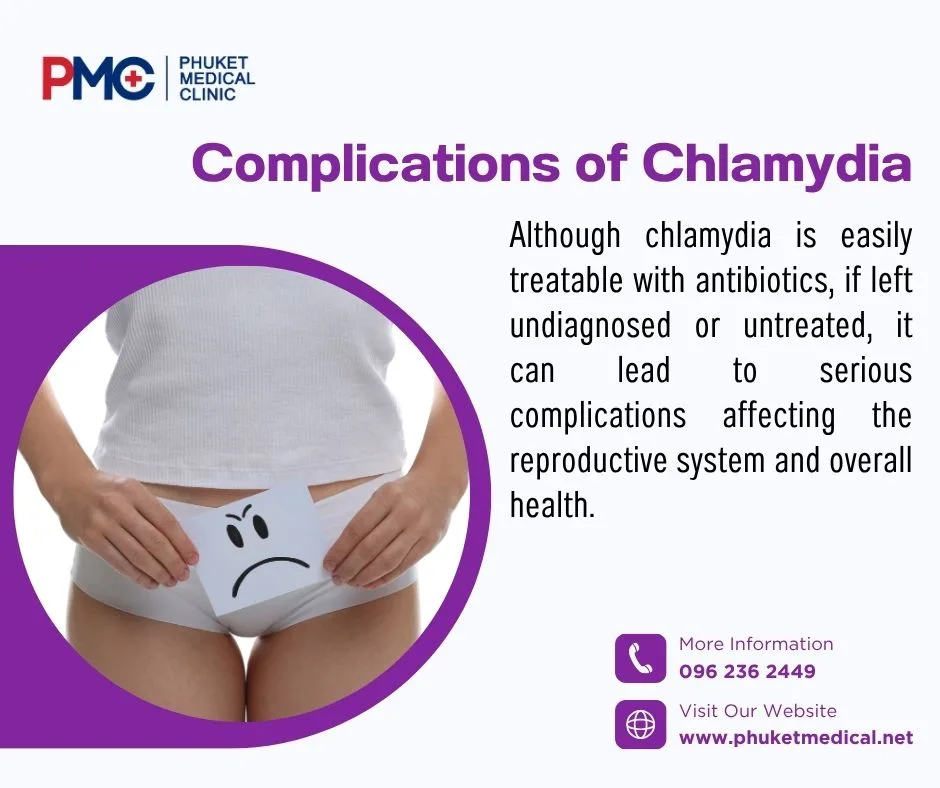 PMC PHUKET MEDICAL CLINIC

Complications of Chlamydia

Although chlamydia is easily treatable with antibiotics, if left undiagnosed or untreated, it can lead to serious complications affecting the reproductive system and overall health.

More Information
096 236 2449

Visit Our Website
www.phuketmedical.net